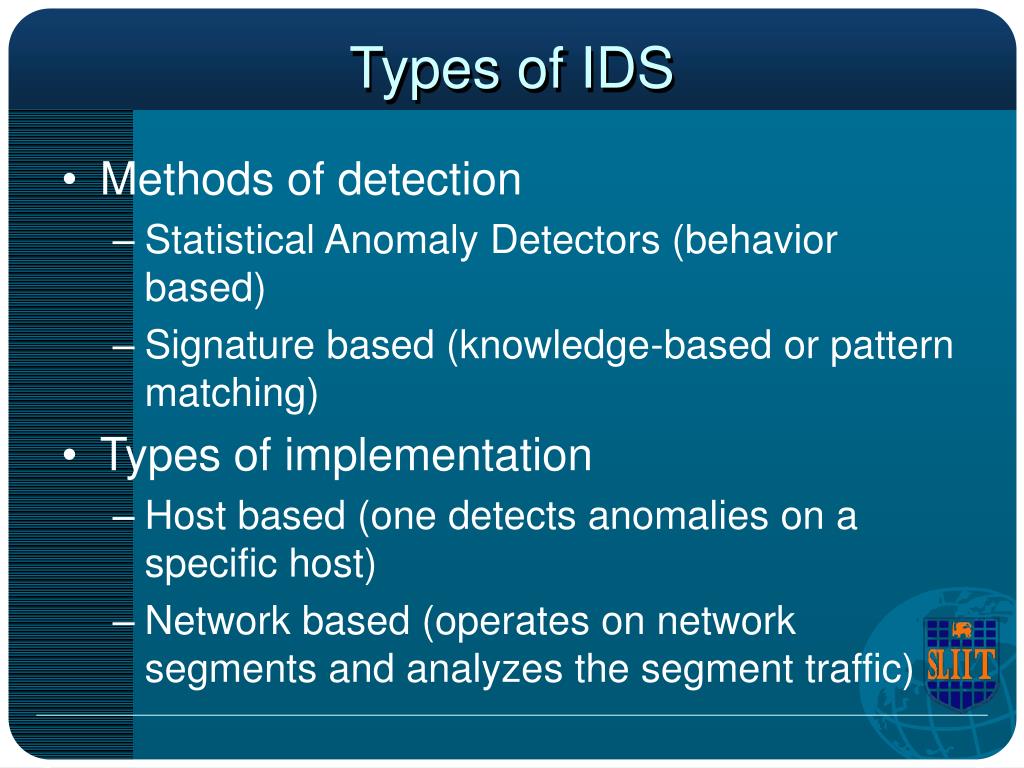 Types of IDS

• Methods of detection
– Statistical Anomaly Detectors (behavior based)
– Signature based (knowledge-based or pattern matching)
• Types of implementation
– Host based (one detects anomalies on a specific host)
– Network based (operates on network segments and analyzes the segment traffic)

SLIIT